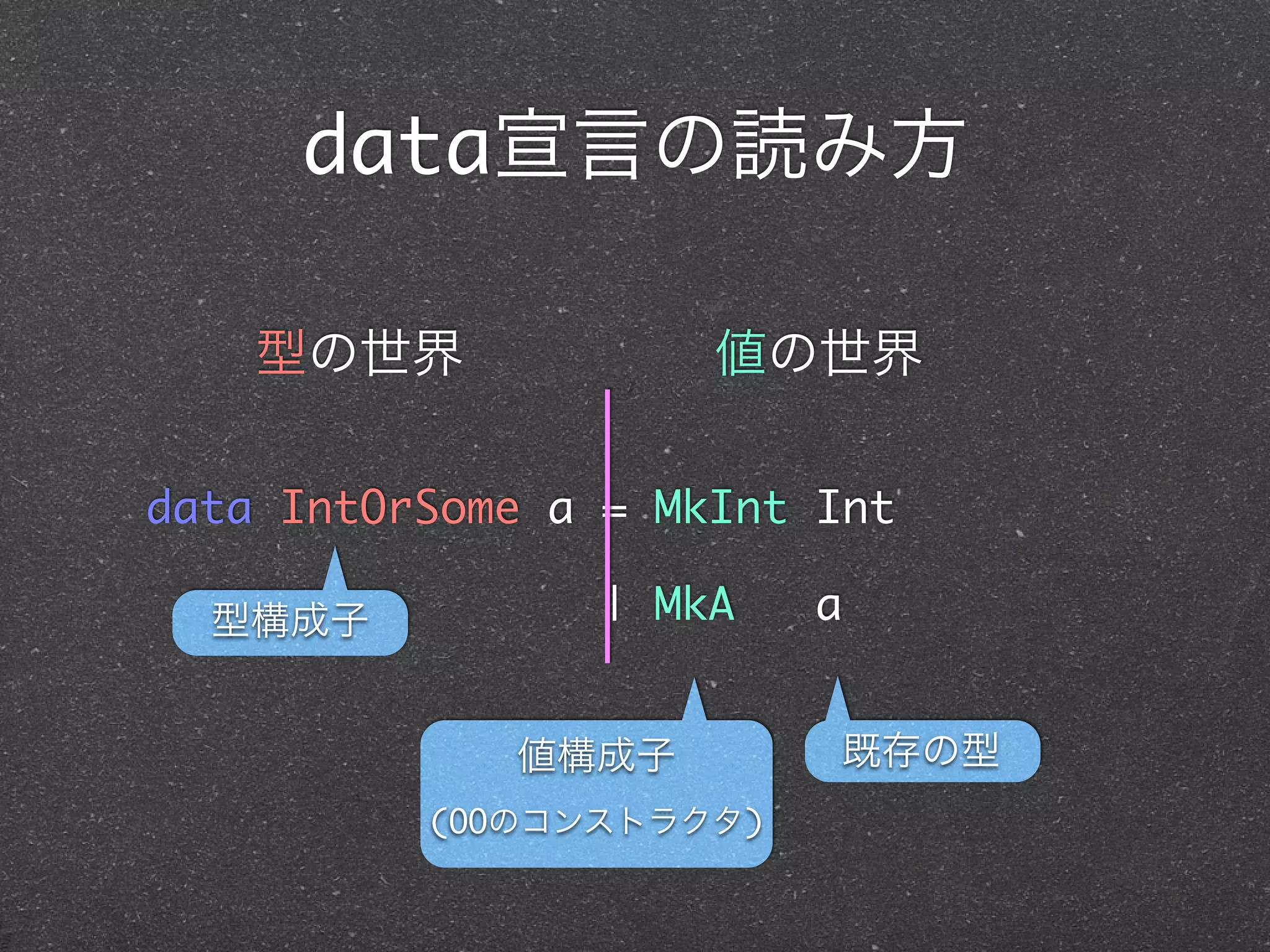 data宣言の読み方

型の世界

値の世界

data IntOrSome a = MkInt Int

| MkA a

型構成子

値構成子

(OOのコンストラクタ)

既存の型